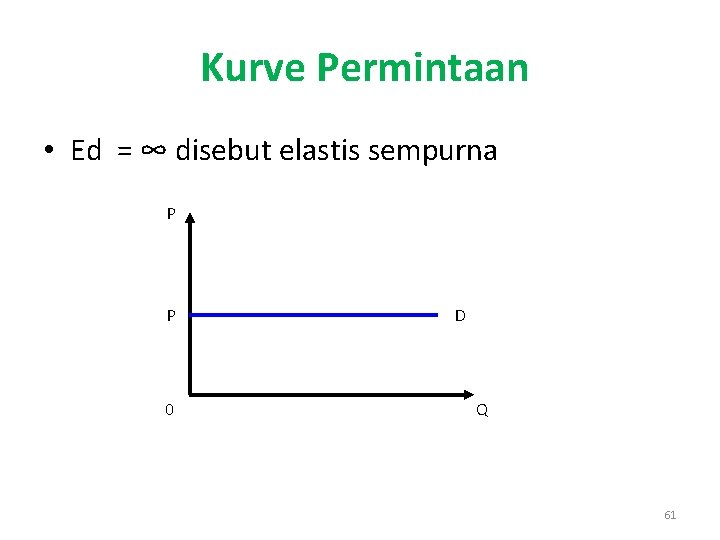 Kurve Permintaan

• Ed $= \infty$ disebut elastis sempurna

P

P

D

0

Q

61